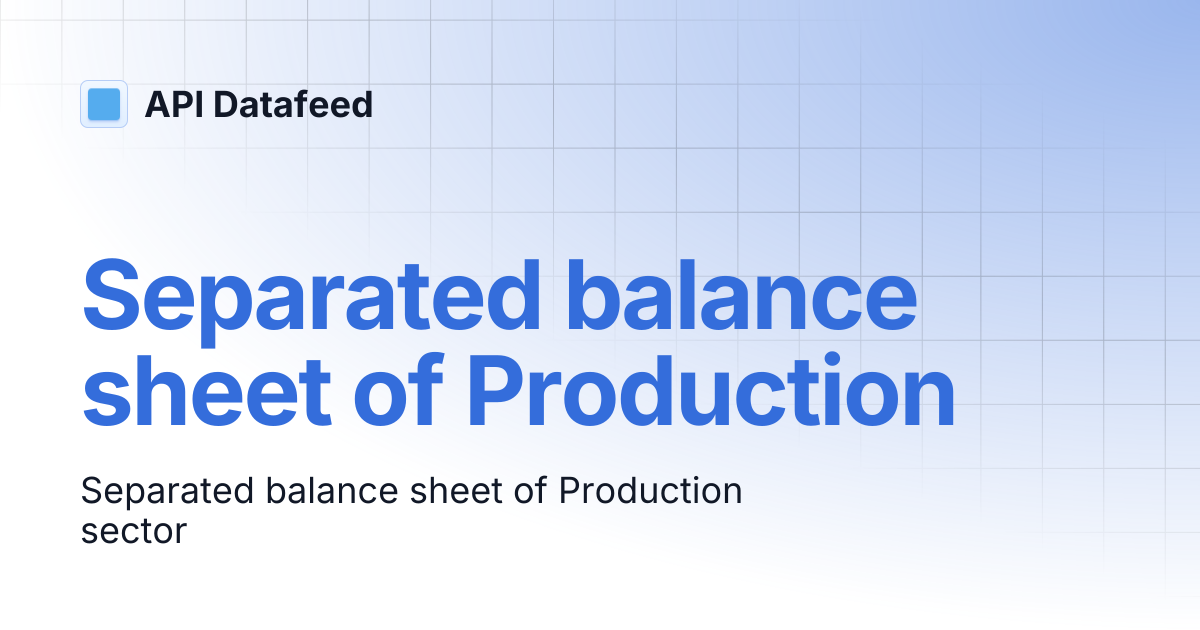 API Datafeed

Separated balance sheet of Production

Separated balance sheet of Production sector